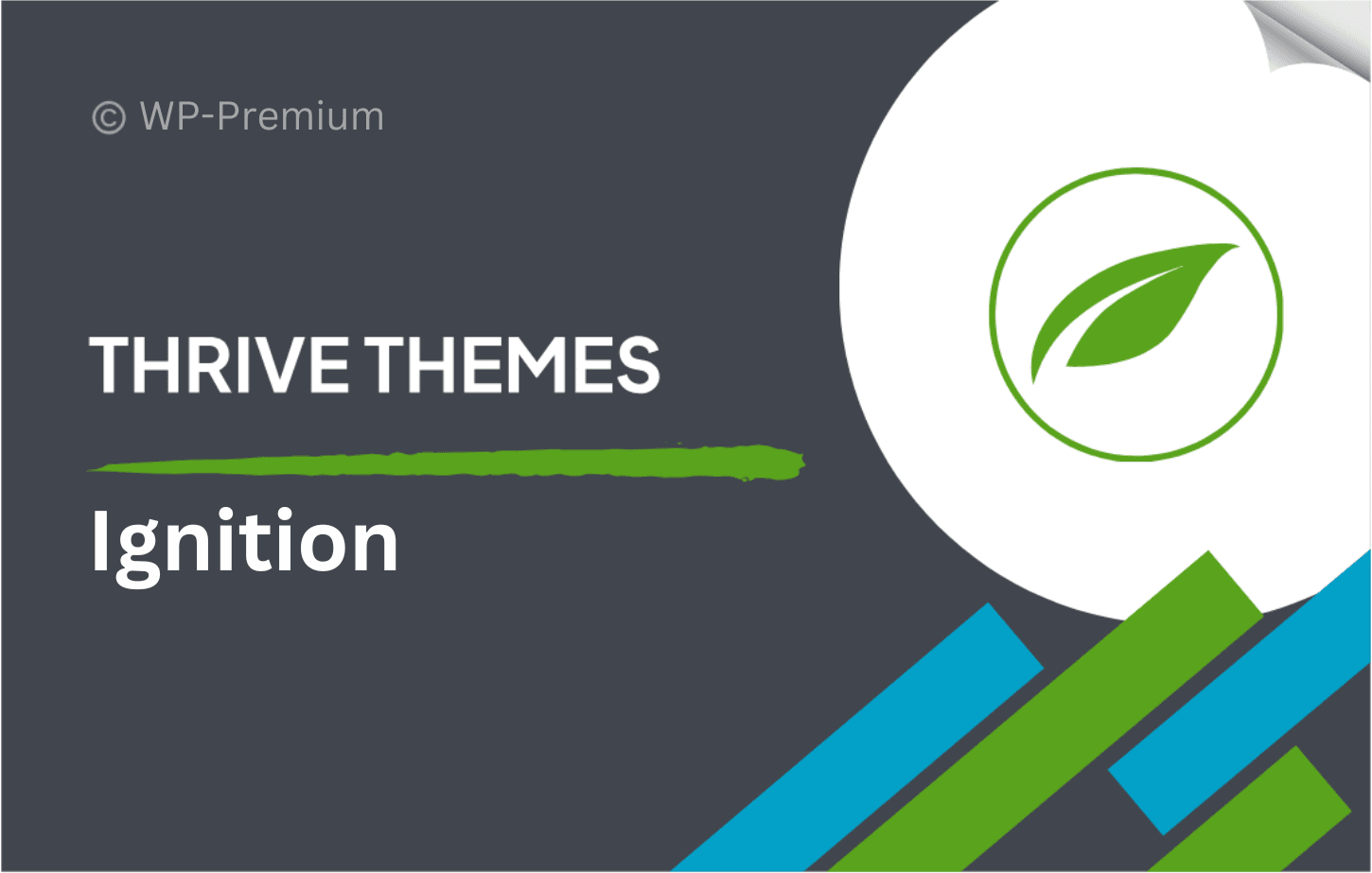 © WP-Premium

THRIVE THEMES

Ignition